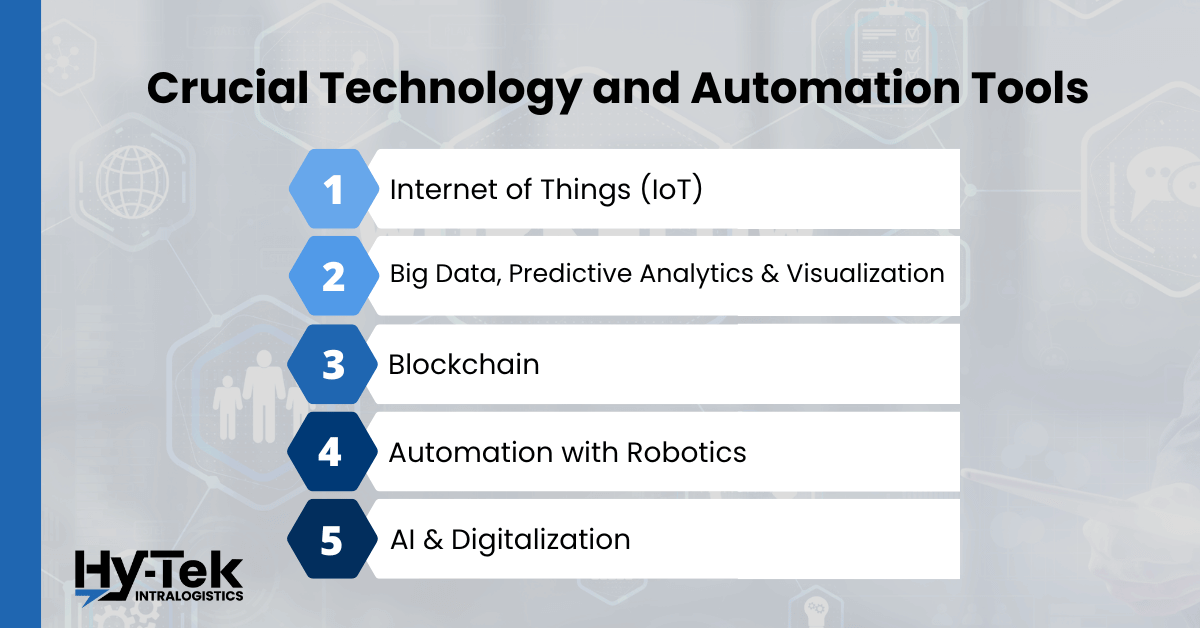 Crucial Technology and Automation Tools

1 Internet of Things (IoT)

2 Big Data, Predictive Analytics & Visualization

3 Blockchain

4 Automation with Robotics

5 AI & Digitalization

Hy-Tek INTRALOGISTICS